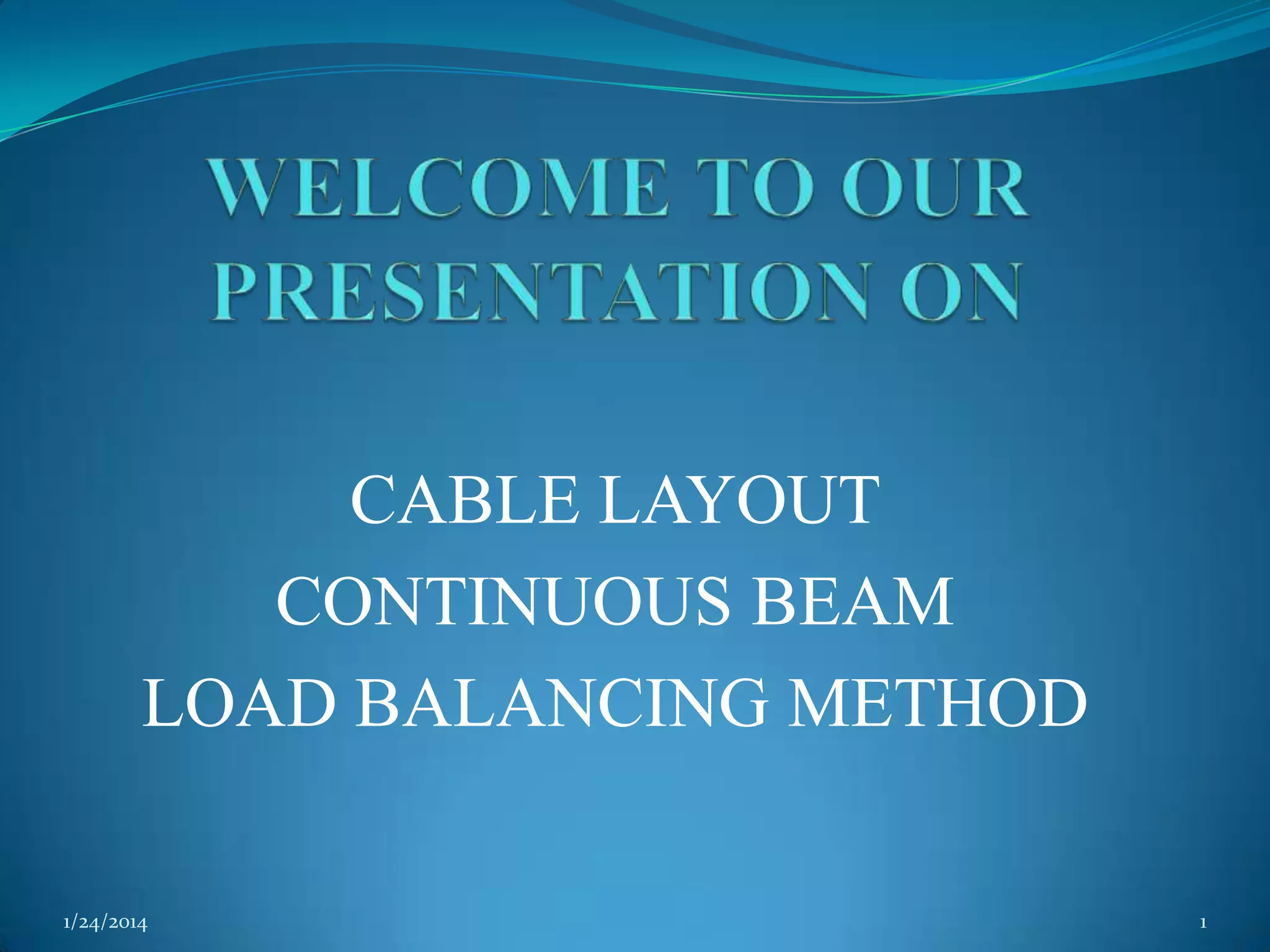 WELCOME TO OUR PRESENTATION ON

CABLE LAYOUT
CONTINUOUS BEAM
LOAD BALANCING METHOD

1/24/2014

1